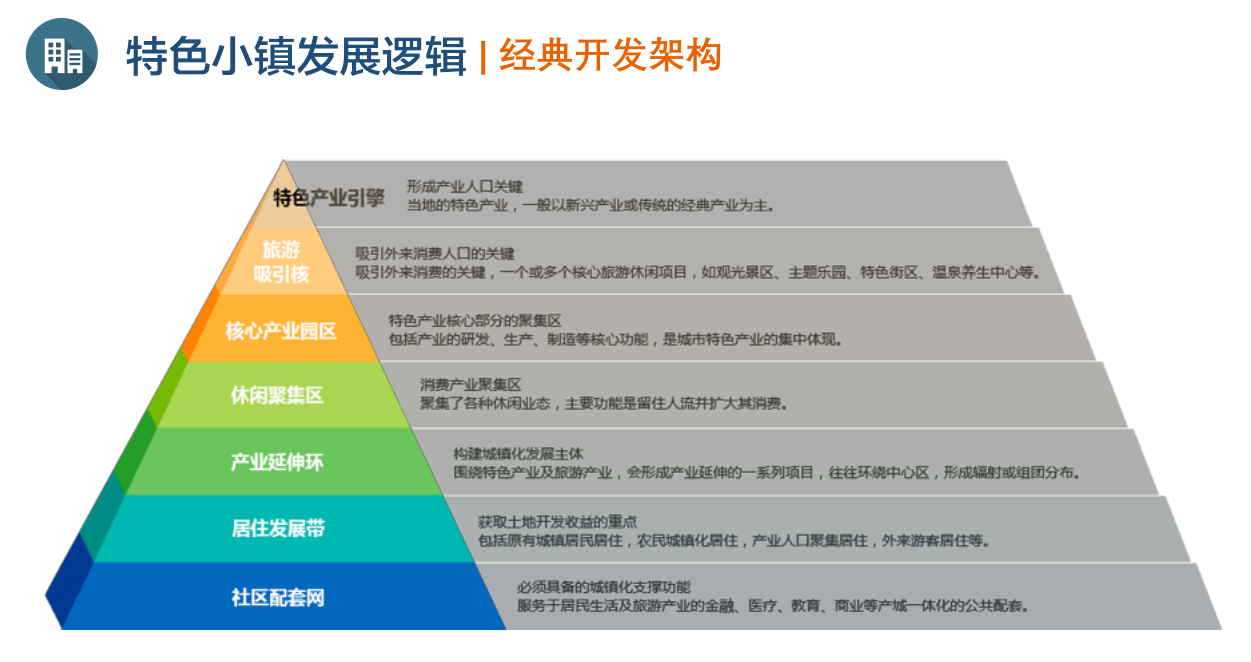 特色小镇发展逻辑 | 经典开发架构

特色产业引擎
形成产业人口关键
当地的特色产业，一般以新兴产业或传统的经典产业为主。

旅游吸引核
吸引外来消费人口的关键
吸引外来消费的关键，一个或多个核心旅游休闲项目，如观光景区、主题乐园、特色街区、温泉养生中心等。

核心产业园区
特色产业核心部分的聚集区
包括产业的研发、生产、制造等核心功能，是城市特色产业的集中体现。

休闲聚集区
消费产业聚集区
聚集了各种休闲业态，主要功能是留住人流并扩大其消费。

产业延伸环
构建城镇化发展主体
围绕特色产业及旅游产业，会形成产业延伸的一系列项目，往往环绕中心区，形成辐射或组团分布。

居住发展带
获取土地开发收益的重点
包括原有城镇居民居住，农民城镇化居住，产业人口聚集居住，外来游客居住等。

社区配套网
必须具备的城镇化支撑功能
服务于居民生活及旅游产业的金融、医疗、教育、商业等产城一体化的公共配套。